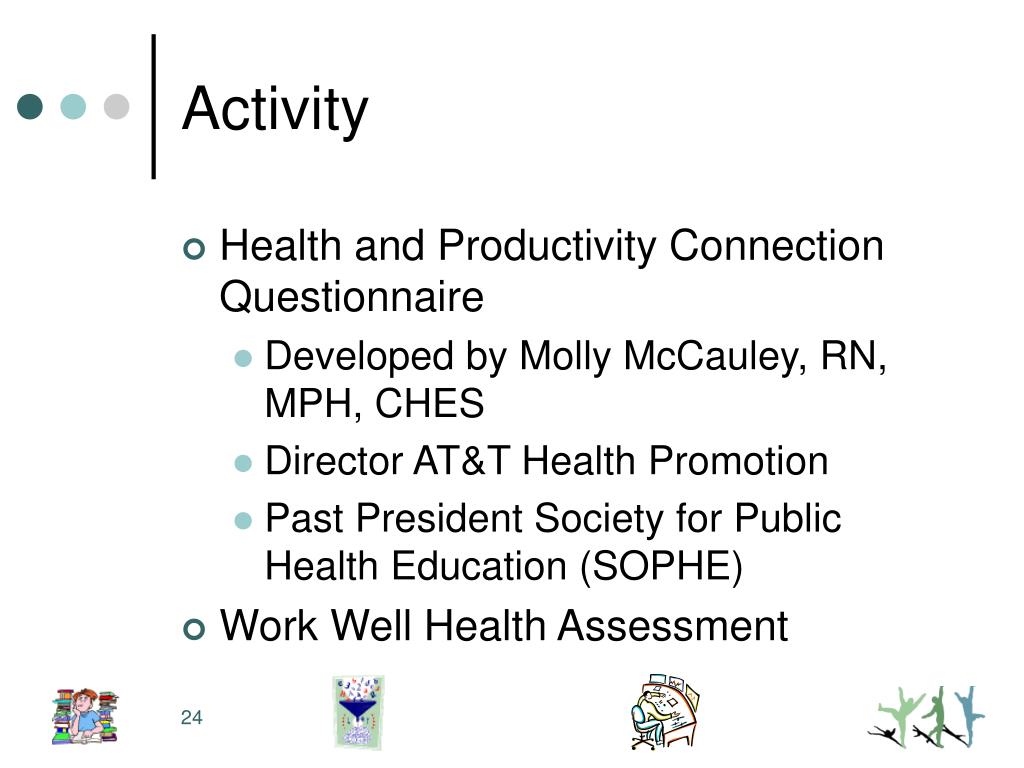 Activity

Health and Productivity Connection Questionnaire

Developed by Molly McCauley, RN, MPH, CHES

Director AT&T Health Promotion

Past President Society for Public Health Education (SOPHE)

Work Well Health Assessment

24